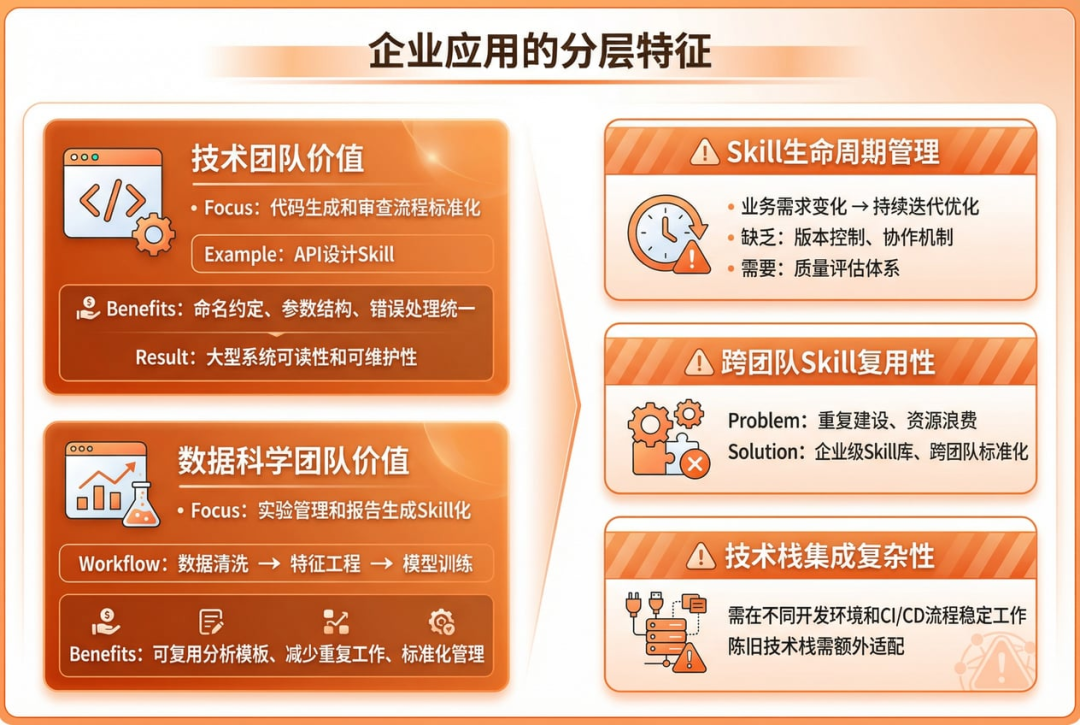 企业应用的分层特征

技术团队价值

• Focus：代码生成和审查流程标准化

Example：API设计Skill

Benefits：命名约定、参数结构、错误处理统一

Result：大型系统可读性和可维护性

数据科学团队价值

• Focus：实验管理和报告生成Skill化

Workflow：数据清洗 → 特征工程 → 模型训练

Benefits：可复用分析模板、减少重复工作、标准化管理

Skill生命周期管理

• 业务需求变化 → 持续迭代优化
• 缺乏：版本控制、协作机制
• 需要：质量评估体系

跨团队Skill复用性

Problem：重复建设、资源浪费
Solution：企业级Skill库、跨团队标准化

技术栈集成复杂性

需在不同开发环境和CI/CD流程稳定工作
陈旧技术栈需额外适配